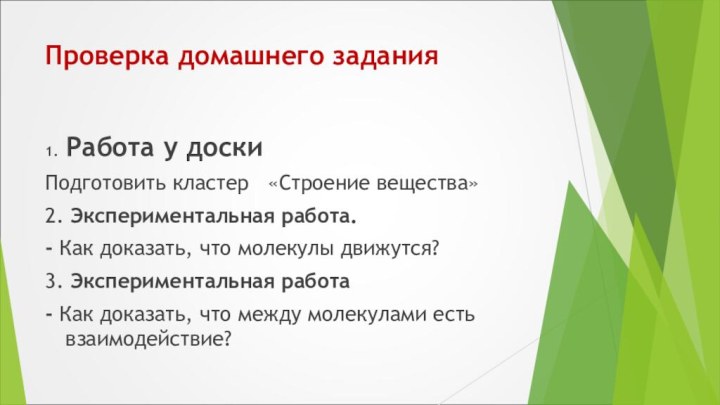 Проверка домашнего задания

1. Работа у доски

Подготовить кластер «Строение вещества»

2. Экспериментальная работа.

- Как доказать, что молекулы движутся?

3. Экспериментальная работа

- Как доказать, что между молекулами есть взаимодействие?